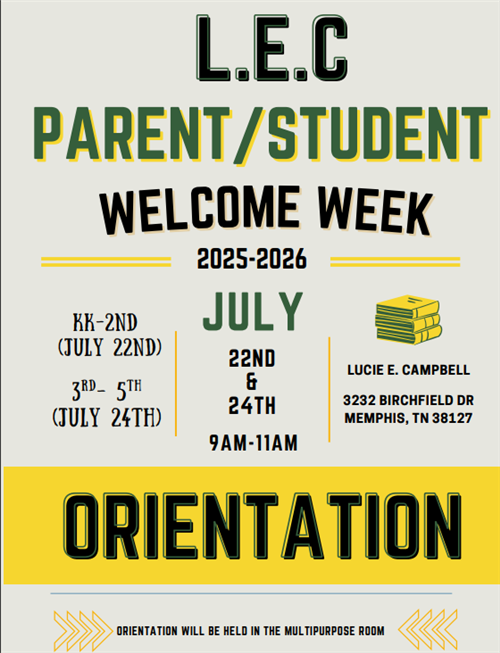 L.E.C
PARENT/STUDENT
WELCOME WEEK
2025-2026

KK-2ND
(JULY 22ND)

3RD- 5TH
(JULY 24TH)

JULY
22ND
&
24TH
9AM-11AM

LUCIE E. CAMPBELL

3232 BIRCHFIELD DR
MEMPHIS, TN 38127

ORIENTATION

ORIENTATION WILL BE HELD IN THE MULTIPURPOSE ROOM